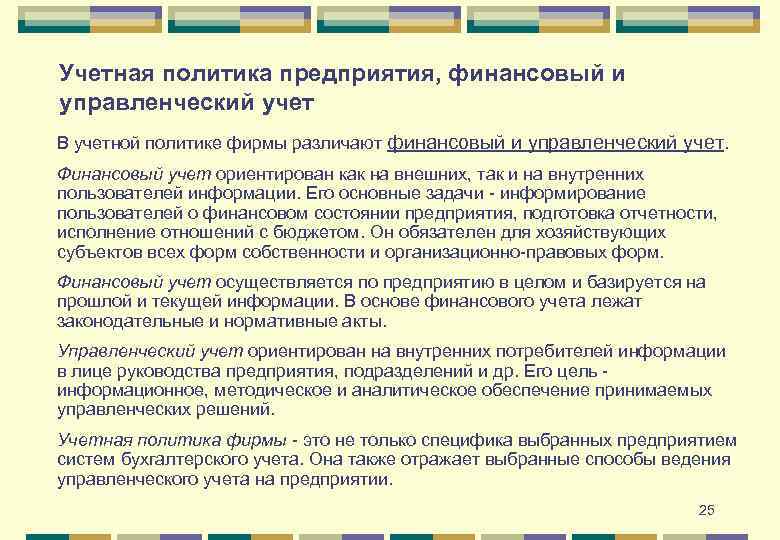 Учетная политика предприятия, финансовый и управленческий учет

В учетной политике фирмы различают финансовый и управленческий учет.

Финансовый учет ориентирован как на внешних, так и на внутренних пользователей информации. Его основные задачи - информирование пользователей о финансовом состоянии предприятия, подготовка отчетности, исполнение отношений с бюджетом. Он обязателен для хозяйствующих субъектов всех форм собственности и организационно-правовых форм.

Финансовый учет осуществляется по предприятию в целом и базируется на прошлой и текущей информации. В основе финансового учета лежат законодательные и нормативные акты.

Управленческий учет ориентирован на внутренних потребителей информации в лице руководства предприятия, подразделений и др. Его цель - информационное, методическое и аналитическое обеспечение принимаемых управленческих решений.

Учетная политика фирмы - это не только специфика выбранных предприятием систем бухгалтерского учета. Она также отражает выбранные способы ведения управленческого учета на предприятии.

25